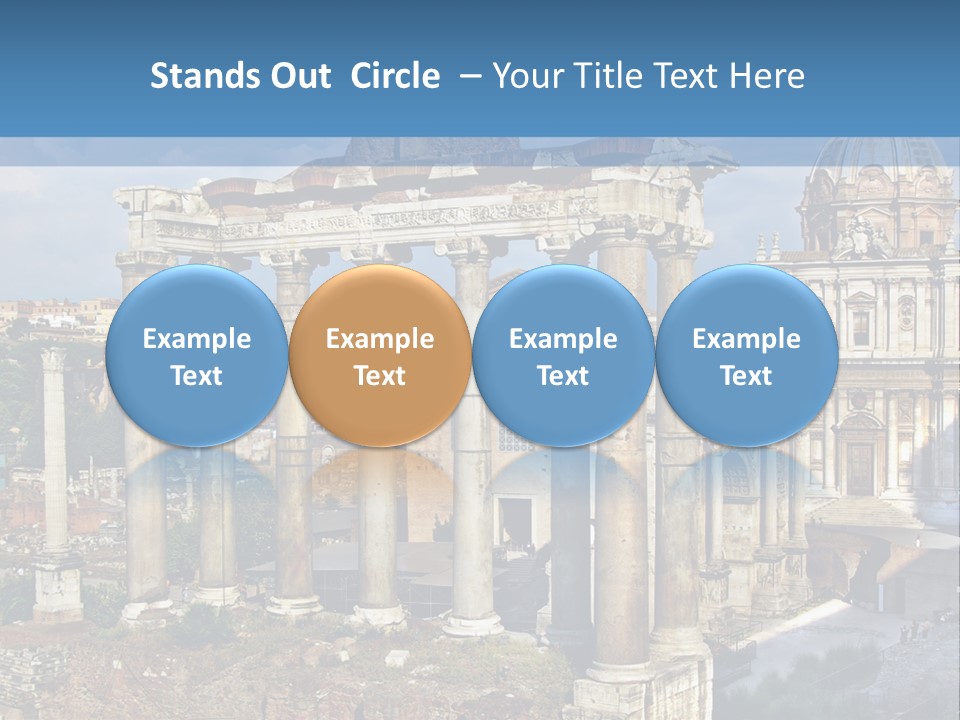 Stands Out Circle – Your Title Text Here

Example Text

Example Text

Example Text

Example Text